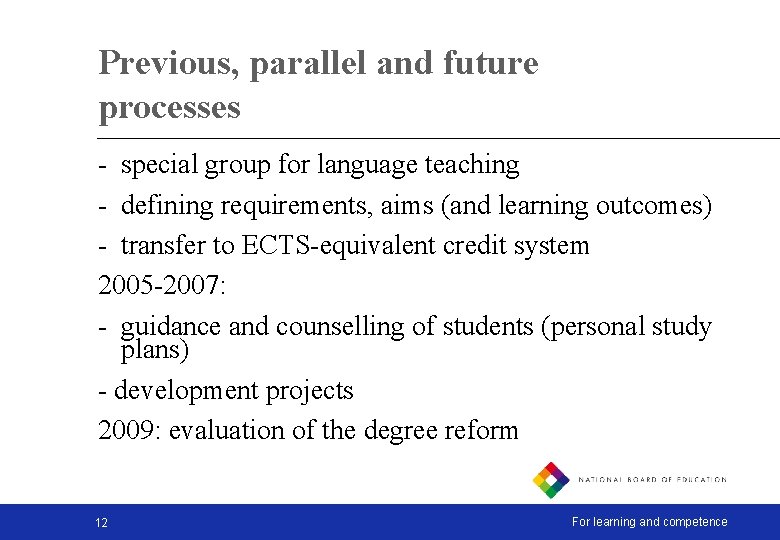 Previous, parallel and future processes

- special group for language teaching
- defining requirements, aims (and learning outcomes)
- transfer to ECTS-equivalent credit system

2005-2007:

- guidance and counselling of students (personal study plans)

- development projects

2009: evaluation of the degree reform

NATIONAL BOARD OF EDUCATION

12

For learning and competence